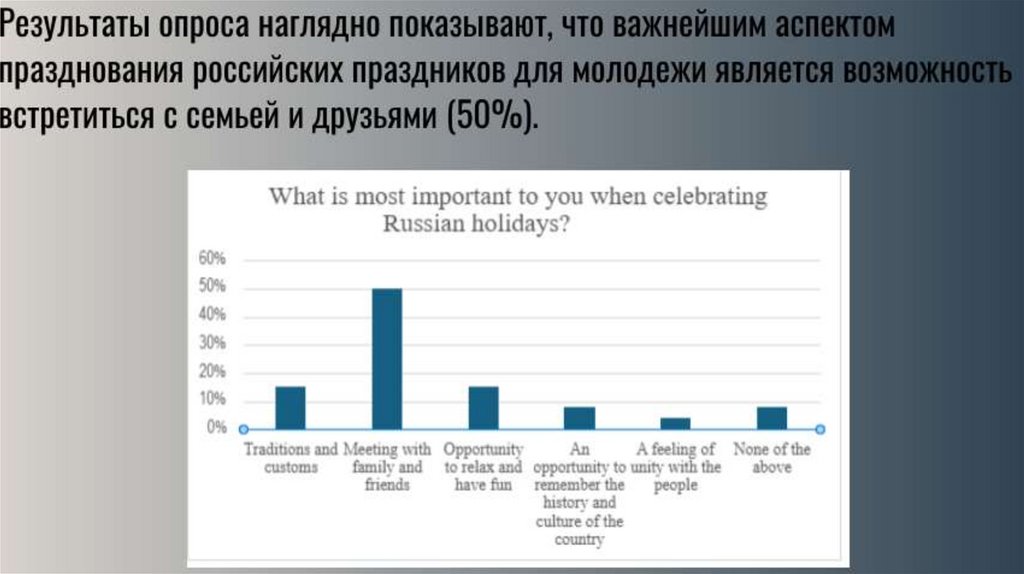 Результаты опроса наглядно показывают, что важнейшим аспектом празднования российских праздников для молодежи является возможность встретиться с семьей и друзьями (50%).

What is most important to you when celebrating Russian holidays?

60%
50%
40%
30%
20%
10%
0%

Traditions and customs
Meeting with family and friends
Opportunity to relax and have fun
An opportunity to remember the history and culture of the country
A feeling of unity with the people
None of the above